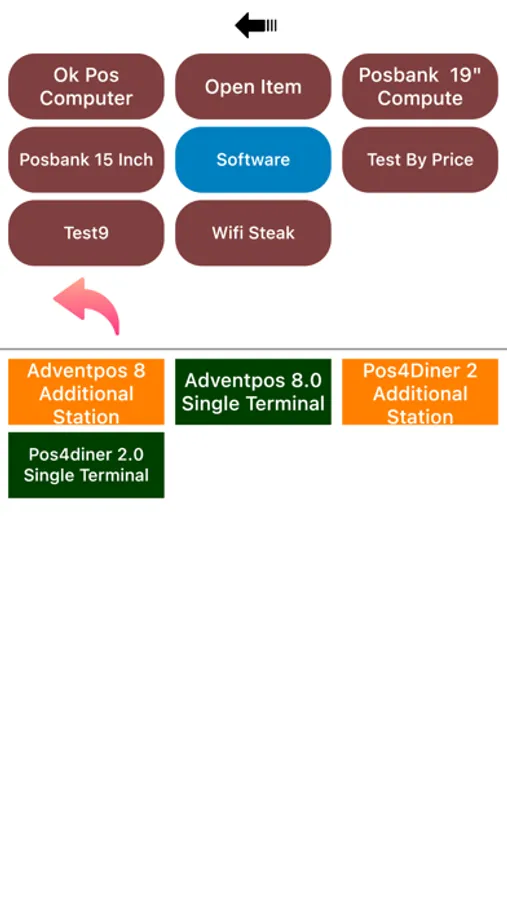 Ok Pos Computer

Open Item

Posbank 19" Compute

Posbank 15 Inch

Software

Test By Price

Test9

Wifi Steak

Adventpos 8 Additional Station

Adventpos 8.0 Single Terminal

Pos4Diner 2 Additional Station

Pos4diner 2.0 Single Terminal